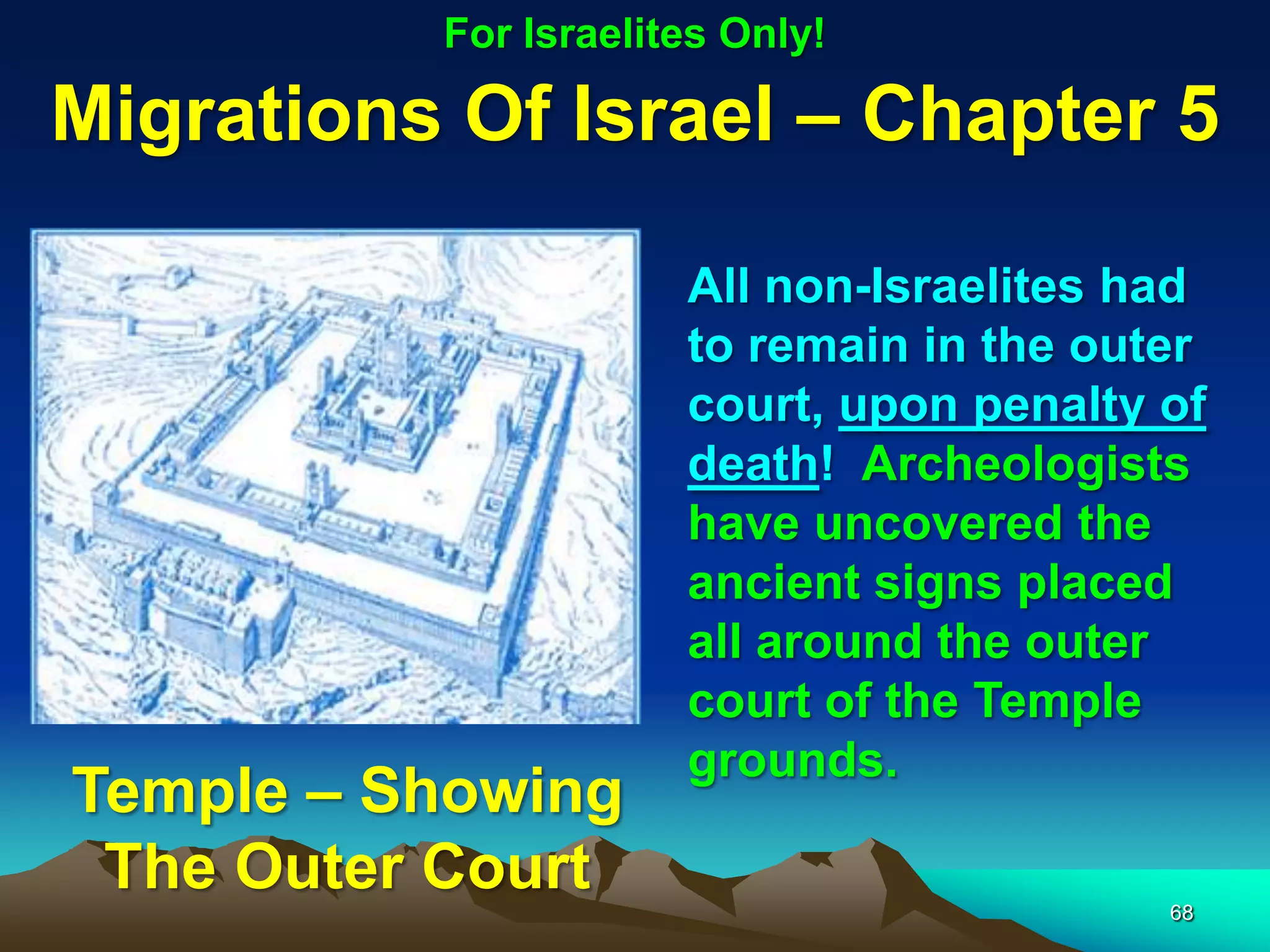 For Israelites Only!

Migrations Of Israel – Chapter 5

All non-Israelites had to remain in the outer court, upon penalty of death! Archeologists have uncovered the ancient signs placed all around the outer court of the Temple grounds.

Temple – Showing The Outer Court

68